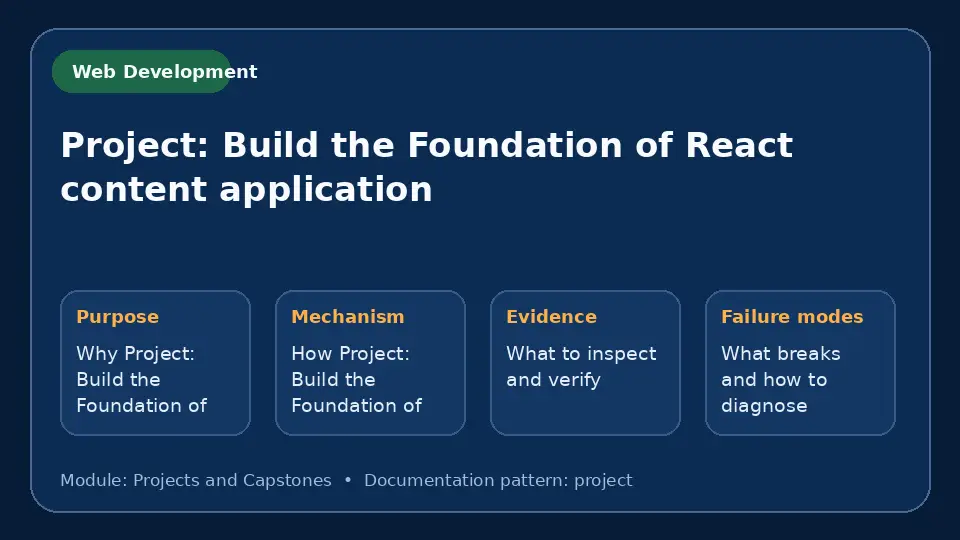 Web Development

Project: Build the Foundation of React content application

Purpose

Why Project: Build the Foundation of

Mechanism

How Project: Build the Foundation of

Evidence

What to inspect and verify

Failure modes

What breaks and how to diagnose

Module: Projects and Capstones • Documentation pattern: project